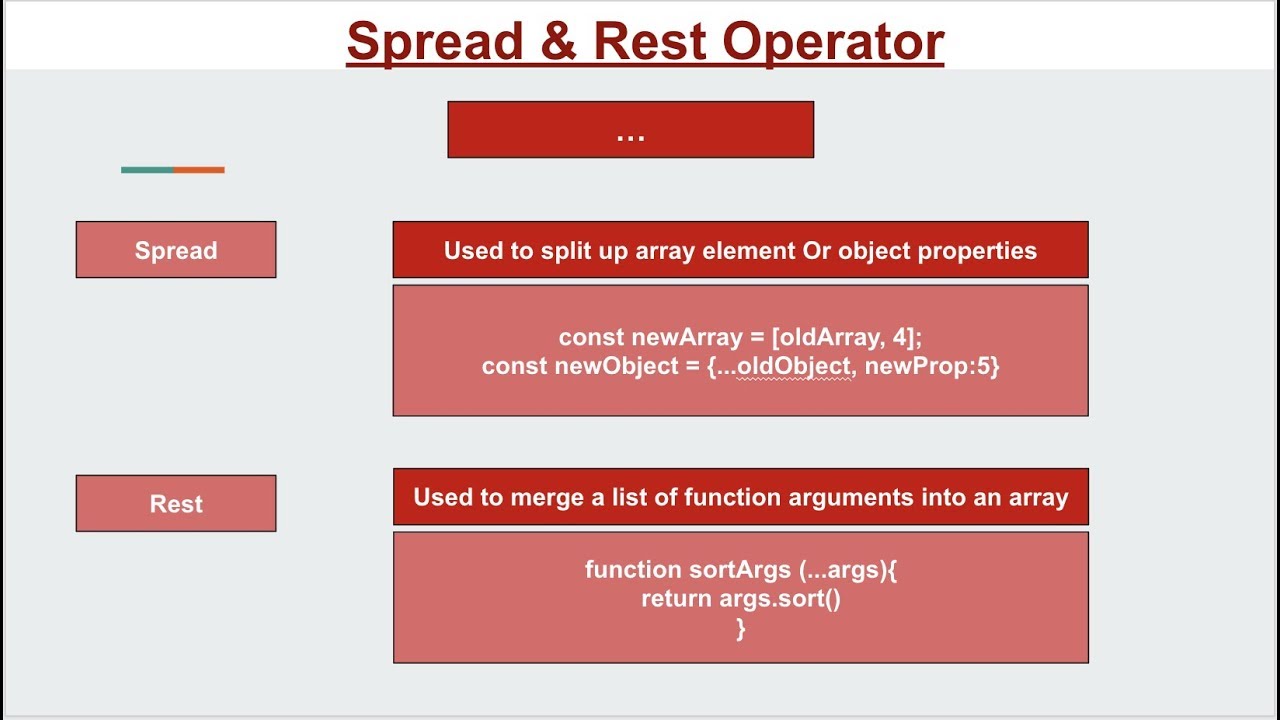 Spread & Rest Operator

...

Spread

Used to split up array element Or object properties

const newArray = [oldArray, 4];
const newObject = {...oldObject, newProp:5}

Rest

Used to merge a list of function arguments into an array

function sortArgs (...args){
return args.sort()
}